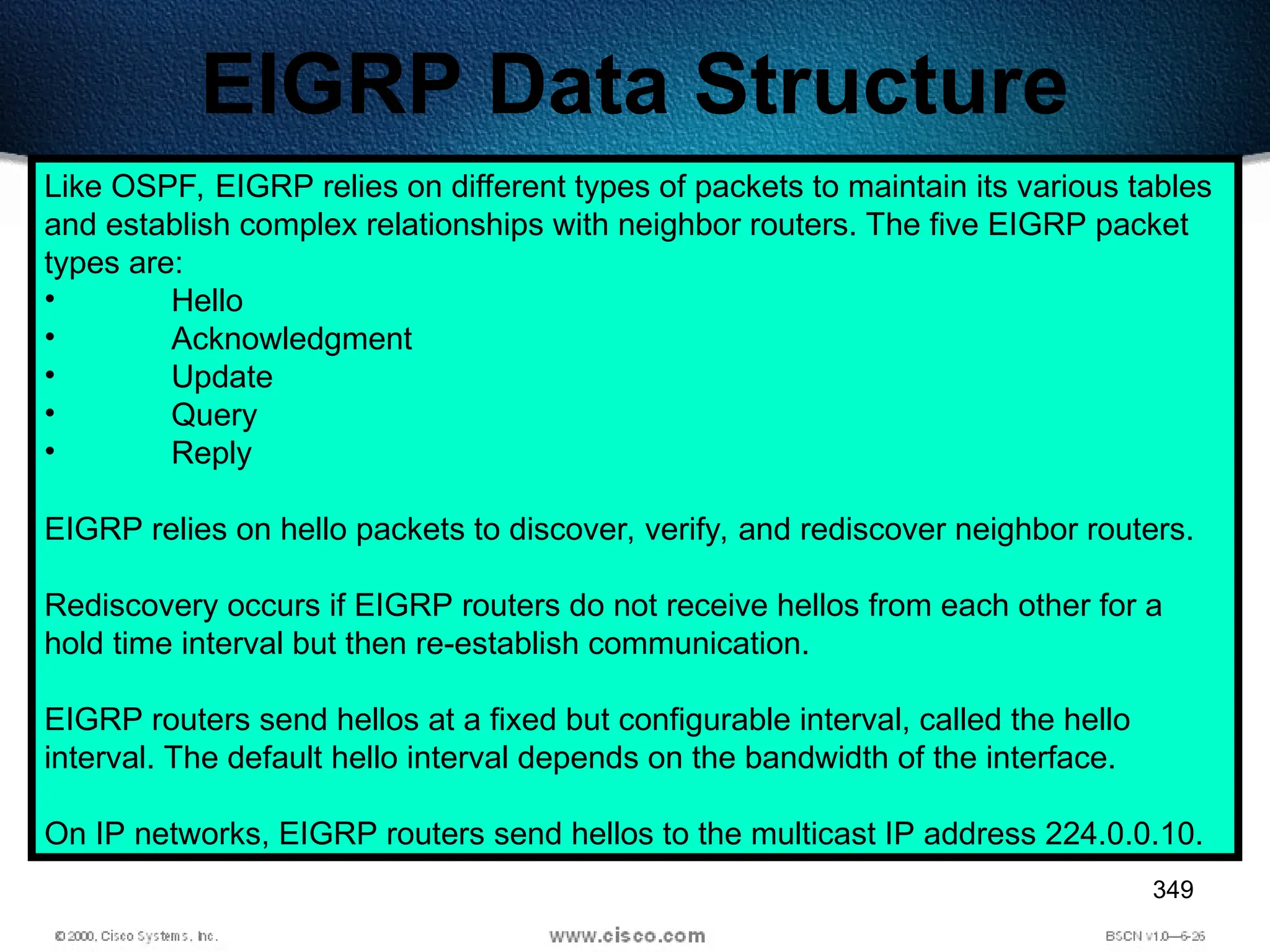 EIGRP Data Structure

Like OSPF, EIGRP relies on different types of packets to maintain its various tables and establish complex relationships with neighbor routers. The five EIGRP packet types are:
• Hello
• Acknowledgment
• Update
• Query
• Reply

EIGRP relies on hello packets to discover, verify, and rediscover neighbor routers.

Rediscovery occurs if EIGRP routers do not receive hellos from each other for a hold time interval but then re-establish communication.

EIGRP routers send hellos at a fixed but configurable interval, called the hello interval. The default hello interval depends on the bandwidth of the interface.

On IP networks, EIGRP routers send hellos to the multicast IP address 224.0.0.10.

349

© 2000, Cisco Systems, Inc.

www.cisco.com

BSCN v1.0—6-26